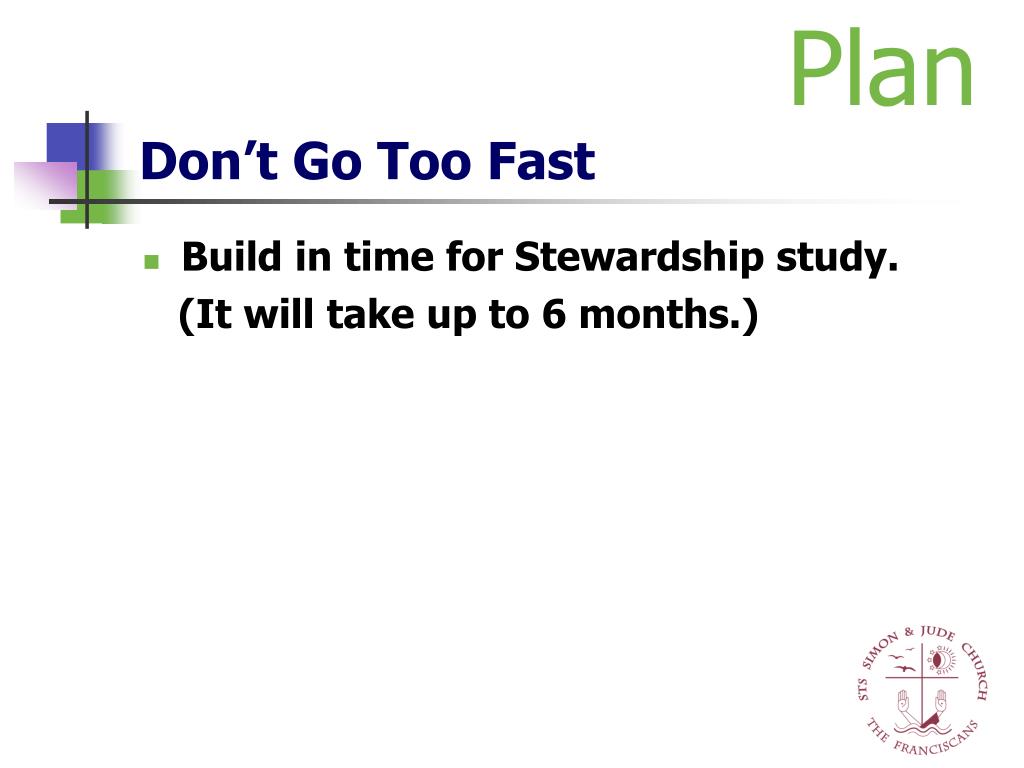 Plan

Don’t Go Too Fast

Build in time for Stewardship study. (It will take up to 6 months.)

STS SIMON & JUDE CHURCH
THE FRANCISCANS